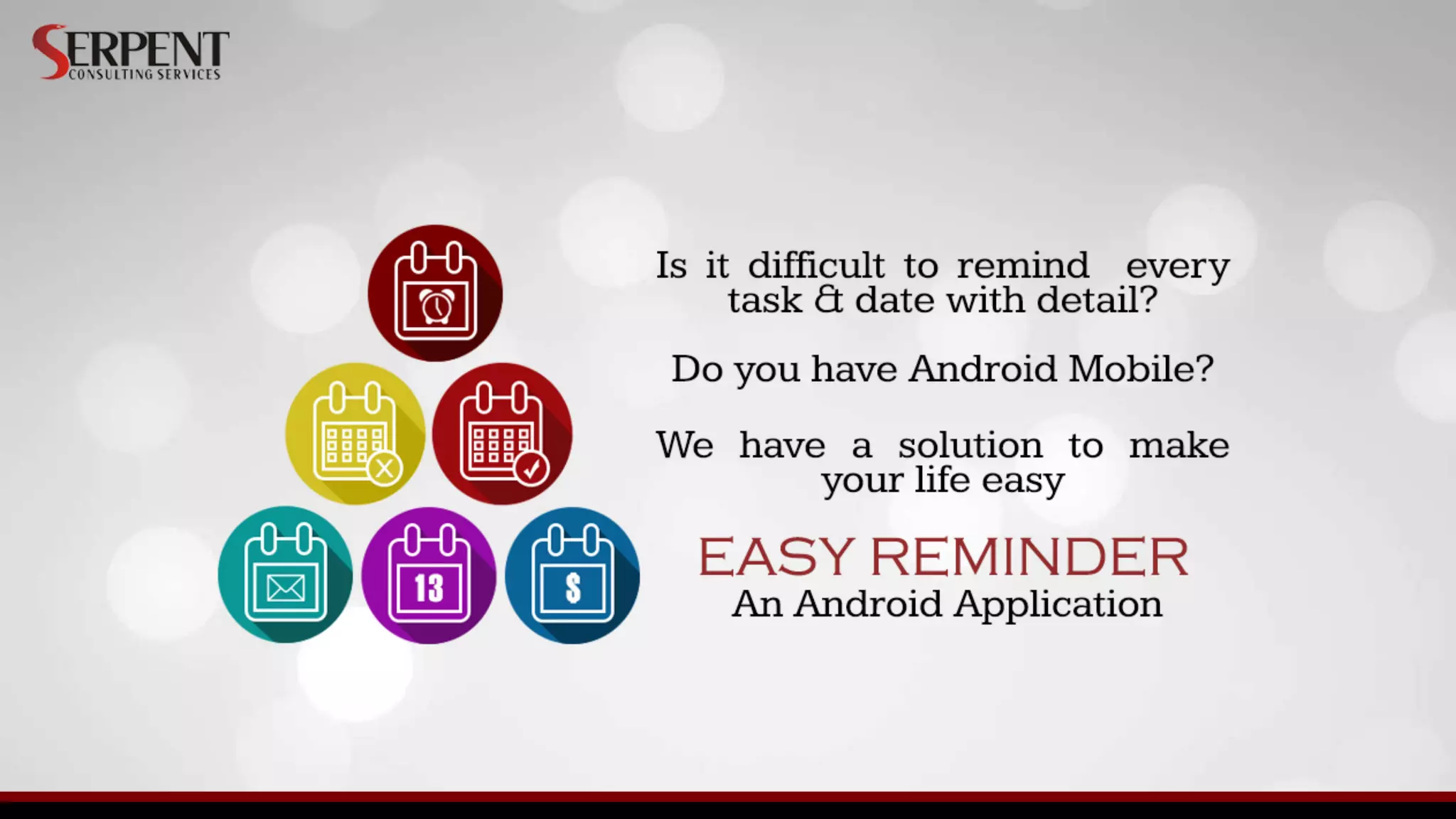 SERPENT
CONSULTING SERVICES

13

$

Is it difficult to remind every task & date with detail?

Do you have Android Mobile?

We have a solution to make your life easy

EASY REMINDER
An Android Application